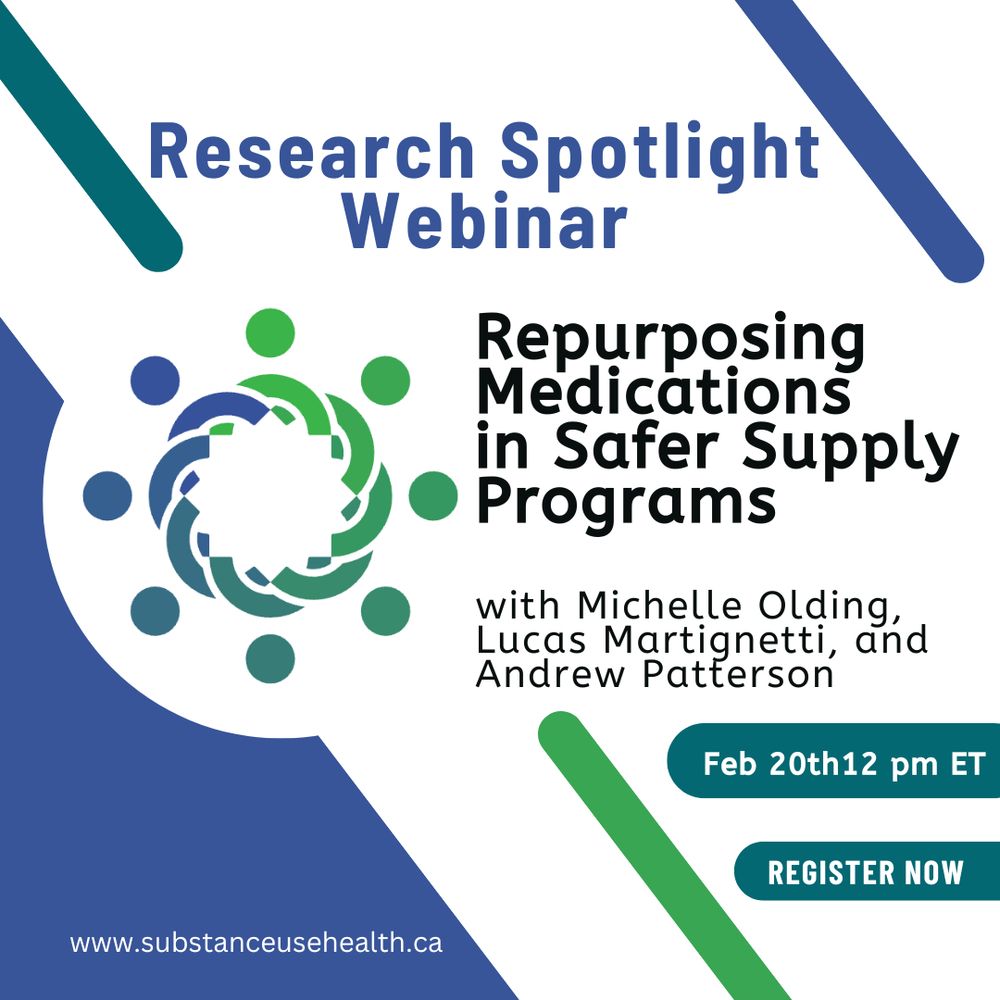 Research Spotlight Webinar

Repurposing Medications in Safer Supply Programs

with Michelle Olding, Lucas Martignetti, and Andrew Patterson

Feb 20th12 pm ET

REGISTER NOW

www.substanceusehealth.ca